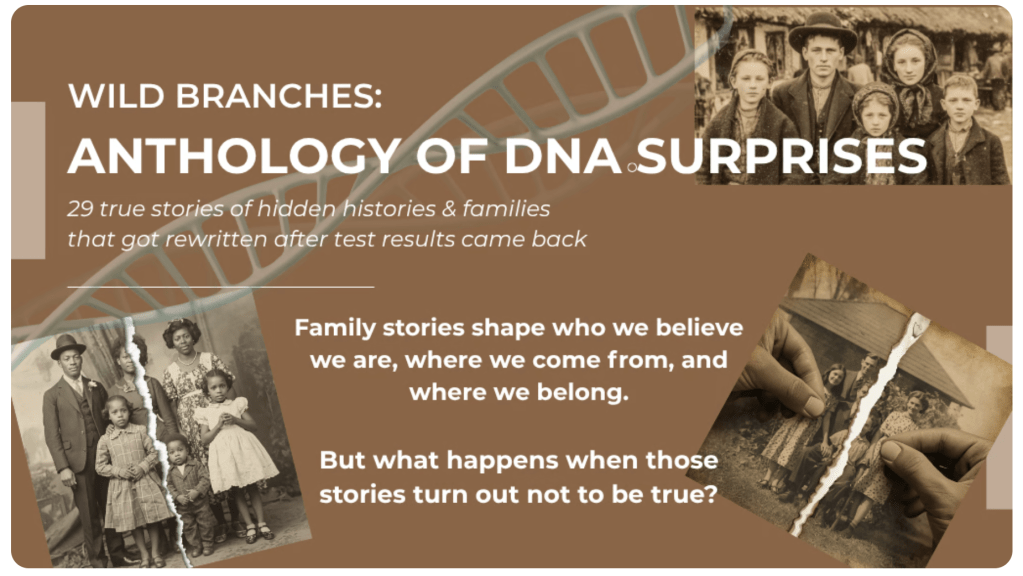 WILD BRANCHES:
ANTHOLOGY OF DNA SURPRISES

29 true stories of hidden histories & families that got rewritten after test results came back

Family stories shape who we believe we are, where we come from, and where we belong.

But what happens when those stories turn out not to be true?